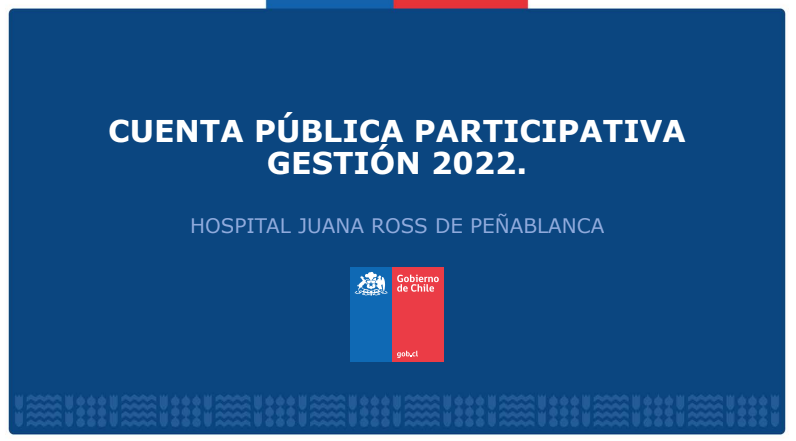 CUENTA PÚBLICA PARTICIPATIVA GESTIÓN 2022.

HOSPITAL JUANA ROSS DE PEÑABLANCA

Gobierno de Chile

gob.cl